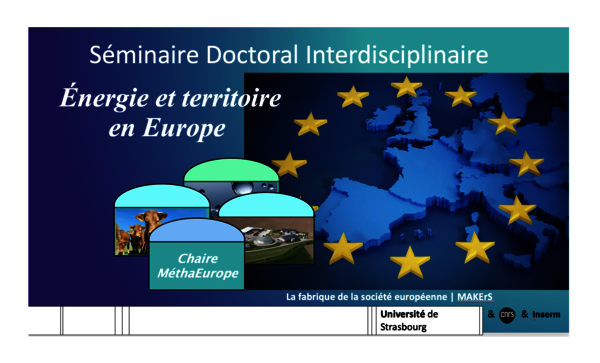 Séminaire Doctoral Interdisciplinaire

Énergie et territoire en Europe

Chaire MéthaEurope

La fabrique de la société européenne | MAKErS

Université de Strasbourg

& cnrs & Inserm